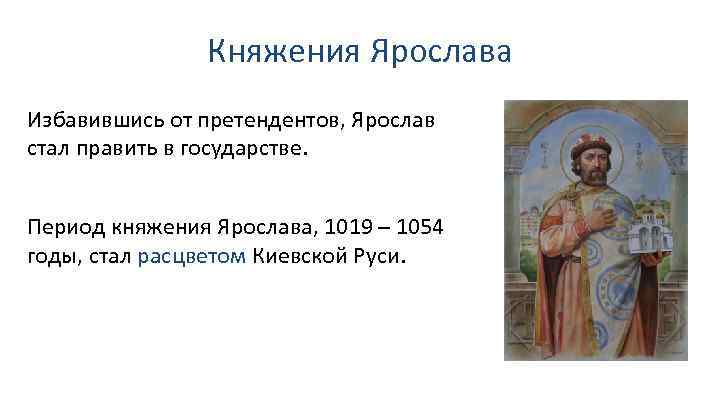 Княжения Ярослава

Избавившись от претендентов, Ярослав стал править в государстве.

Период княжения Ярослава, 1019 – 1054 годы, стал расцветом Киевской Руси.